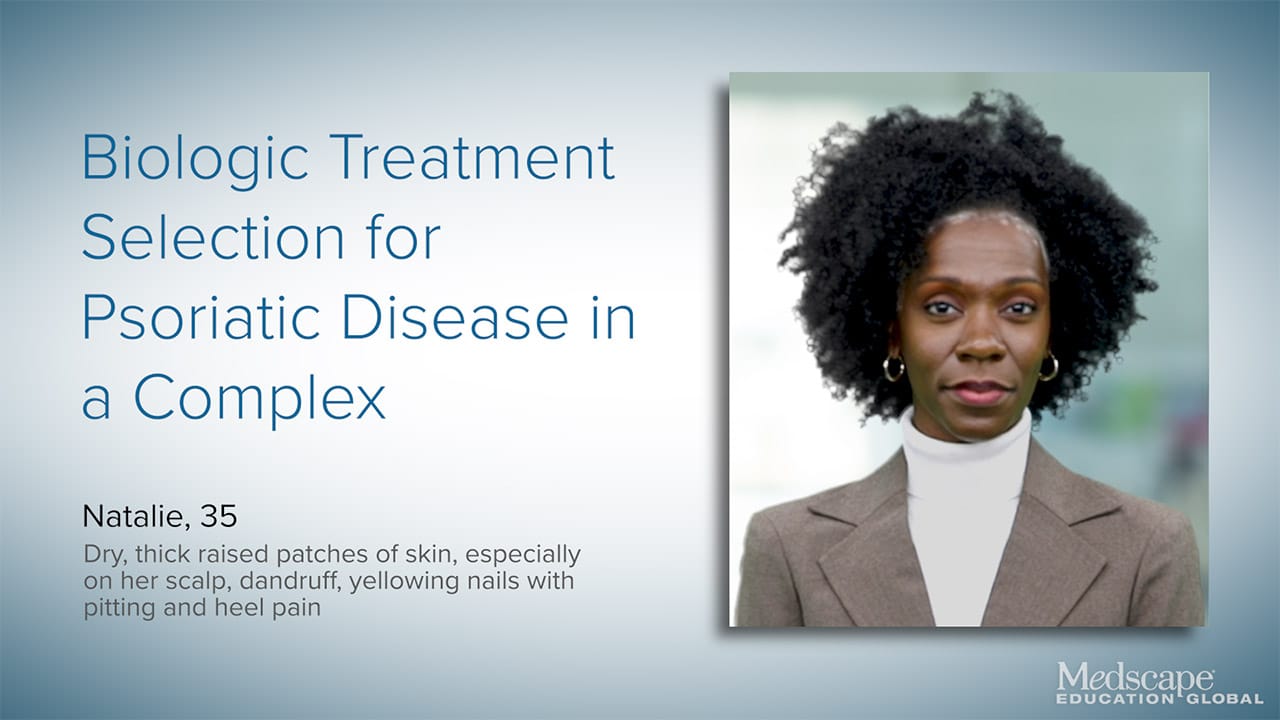 Biologic Treatment Selection for Psoriatic Disease in a Complex

Natalie, 35

Dry, thick raised patches of skin, especially on her scalp, dandruff, yellowing nails with pitting and heel pain

Medscape EDUCATION GLOBAL